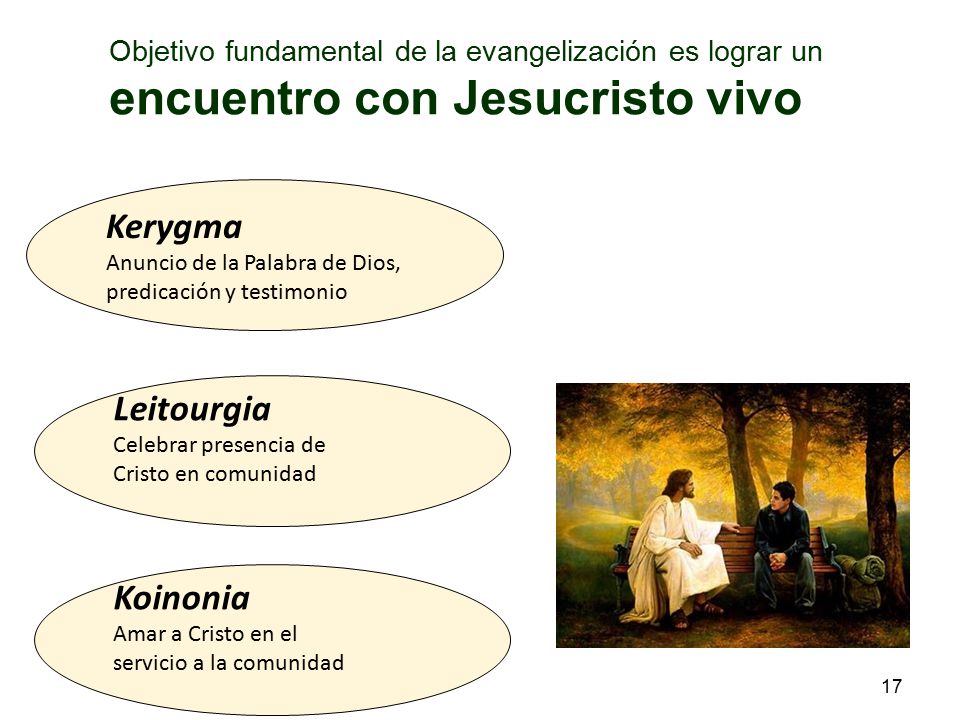 Objetivo fundamental de la evangelización es lograr un
encuentro con Jesucristo vivo

Kerygma
Anuncio de la Palabra de Dios, predicación y testimonio

Leitourgia
Celebrar presencia de Cristo en comunidad

Koinonia
Amar a Cristo en el servicio a la comunidad

17